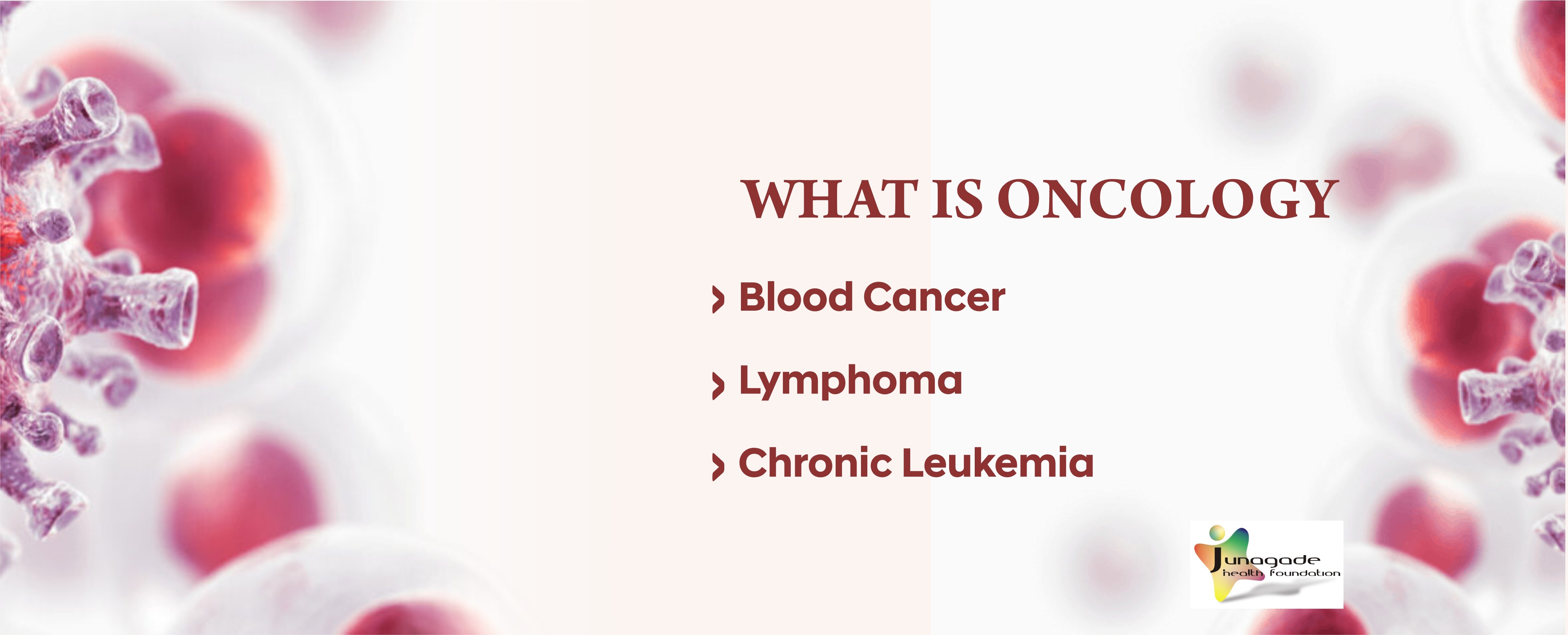 WHAT IS ONCOLOGY

› Blood Cancer

› Lymphoma

› Chronic Leukemia

Junagade
health foundation